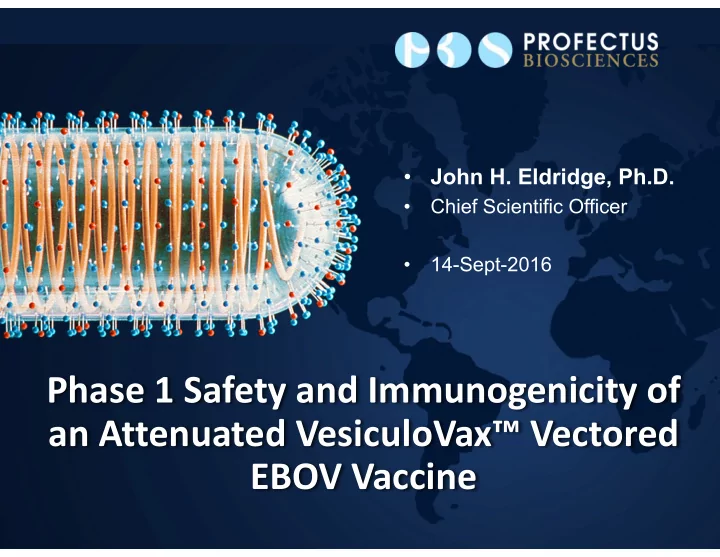 PROFECTUS
BIOSCIENCES

• John H. Eldridge, Ph.D.
• Chief Scientific Officer

• 14-Sept-2016

Phase 1 Safety and Immunogenicity of an Attenuated VesiculoVax™ Vectored EBOV Vaccine